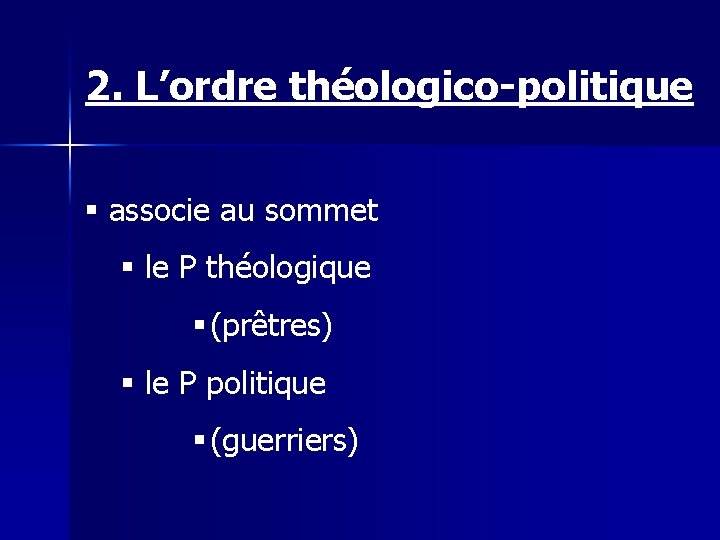 2. L’ordre théologico-politique

▪ associe au sommet

▪ le P théologique

▪ (prêtres)

▪ le P politique

▪ (guerriers)